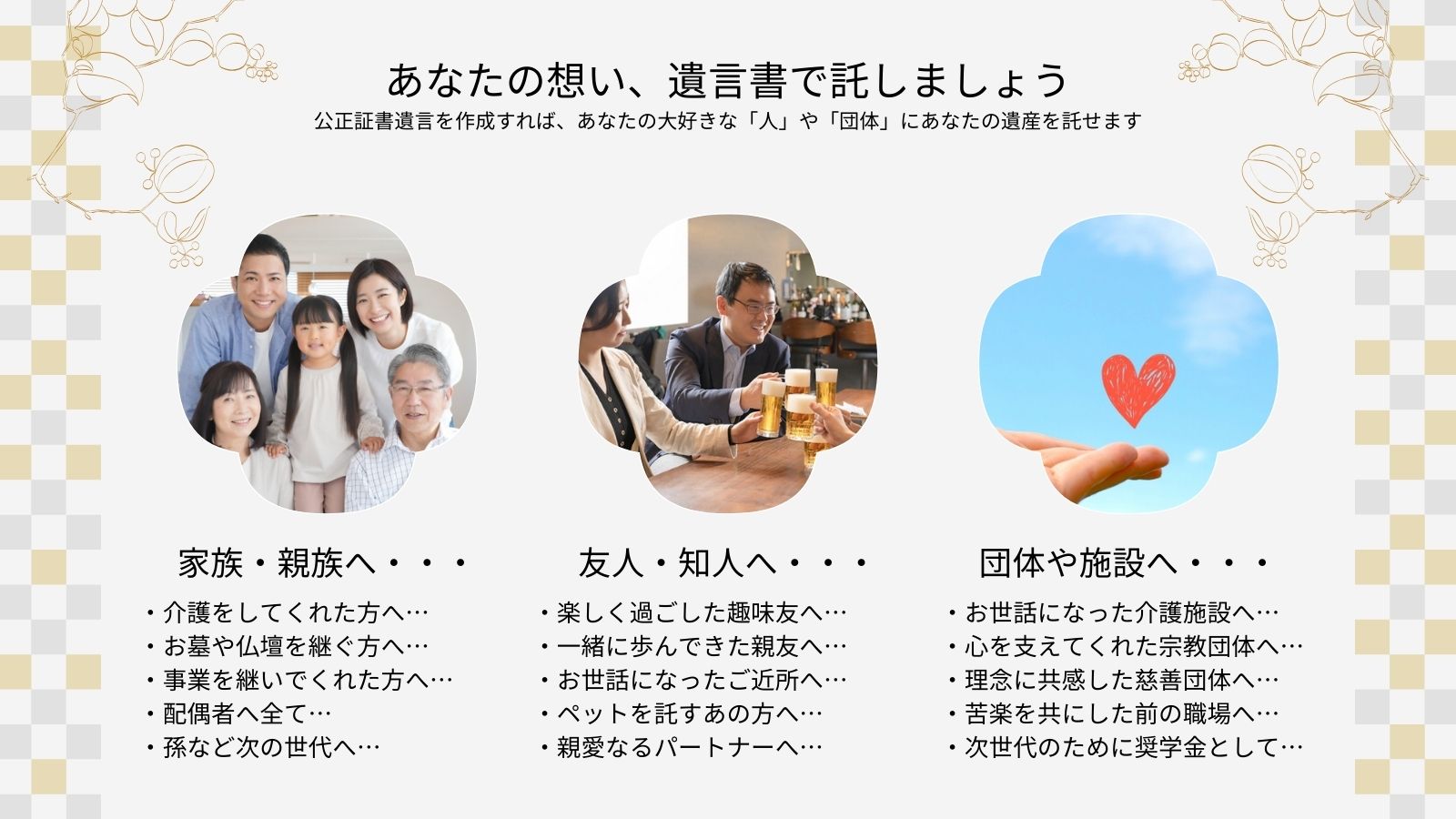 あなたの想い、遺言書で託しましょう
公正証書遺言を作成すれば、あなたの大好きな「人」や「団体」にあなたの遺産を託せます

家族・親族へ・・・
・介護をしてくれた方へ…
・お墓や仏壇を継ぐ方へ…
・事業を継いでくれた方へ…
・配偶者へ全て…
・孫など次の世代へ…

友人・知人へ・・・
・楽しく過ごした趣味友へ…
・一緒に歩んできた親友へ…
・お世話になったご近所へ…
・ペットを託すあの方へ…
・親愛なるパートナーへ…

団体や施設へ・・・
・お世話になった介護施設へ…
・心を支えてくれた宗教団体へ…
・理念に共感した慈善団体へ…
・苦楽を共にした前の職場へ…
・次世代のために奨学金として…